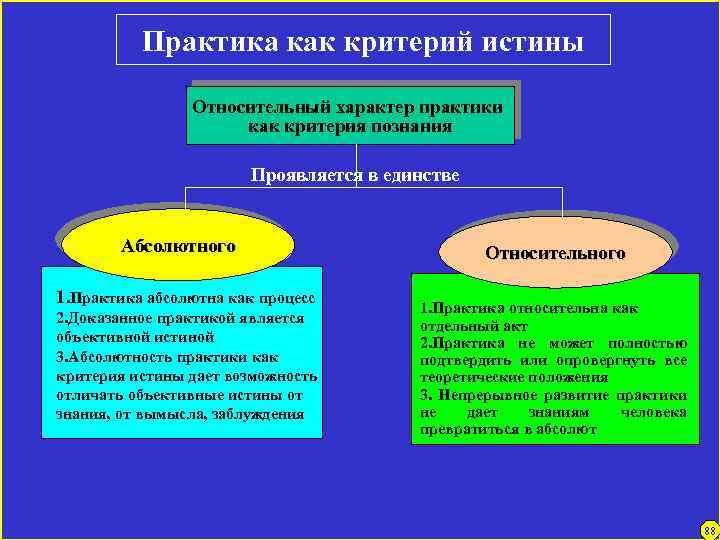 Практика как критерий истины

Относительный характер практики как критерия познания

Проявляется в единстве

Абсолютного

1.Практика абсолютна как процесс
2.Доказанное практикой является объективной истиной
3.Абсолютность практики как критерия истины дает возможность отличать объективные истины от знания, от вымысла, заблуждения

Относительного

1.Практика относительна как отдельный акт
2.Практика не может полностью подтвердить или опровергнуть все теоретические положения
3. Непрерывное развитие практики не дает знаниям человека превратиться в абсолют

88